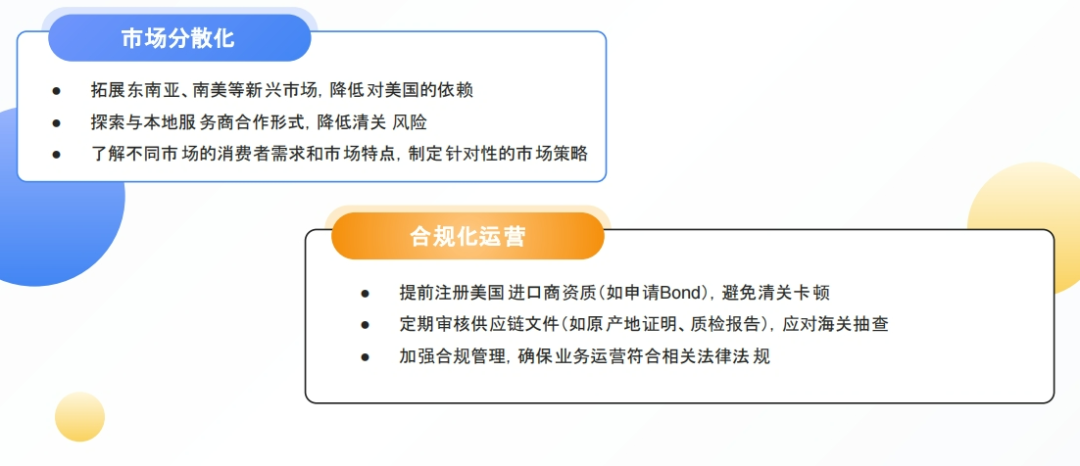 市场分散化

● 拓展东南亚、南美等新兴市场，降低对美国的依赖
● 探索与本地服务商合作形式，降低清关风险
● 了解不同市场的消费者需求和市场特点，制定针对性的市场策略

合规化运营

● 提前注册美国进口商资质（如申请Bond），避免清关卡顿
● 定期审核供应链文件（如原产地证明、质检报告），应对海关抽查
● 加强合规管理，确保业务运营符合相关法律法规